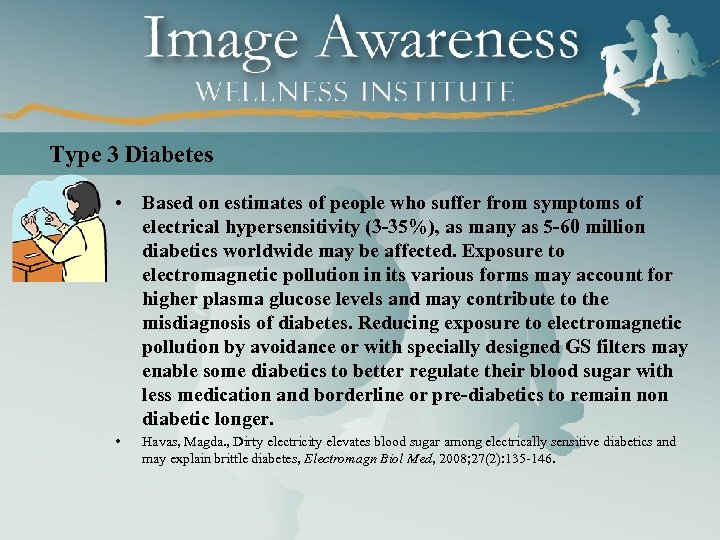 Image Awareness
WELLNESS INSTITUTE

Type 3 Diabetes

• Based on estimates of people who suffer from symptoms of electrical hypersensitivity (3-35%), as many as 5-60 million diabetics worldwide may be affected. Exposure to electromagnetic pollution in its various forms may account for higher plasma glucose levels and may contribute to the misdiagnosis of diabetes. Reducing exposure to electromagnetic pollution by avoidance or with specially designed GS filters may enable some diabetics to better regulate their blood sugar with less medication and borderline or pre-diabetics to remain non diabetic longer.

• Havas, Magda., Dirty electricity elevates blood sugar among electrically sensitive diabetics and may explain brittle diabetes, Electromagn Biol Med, 2008;27(2):135-146.